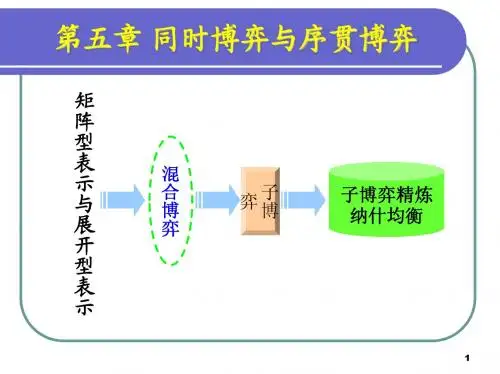 第五章 同时博弈与序贯博弈

矩阵型表示与展开型表示

混合博弈

子博弈

子博弈精炼纳什均衡

1